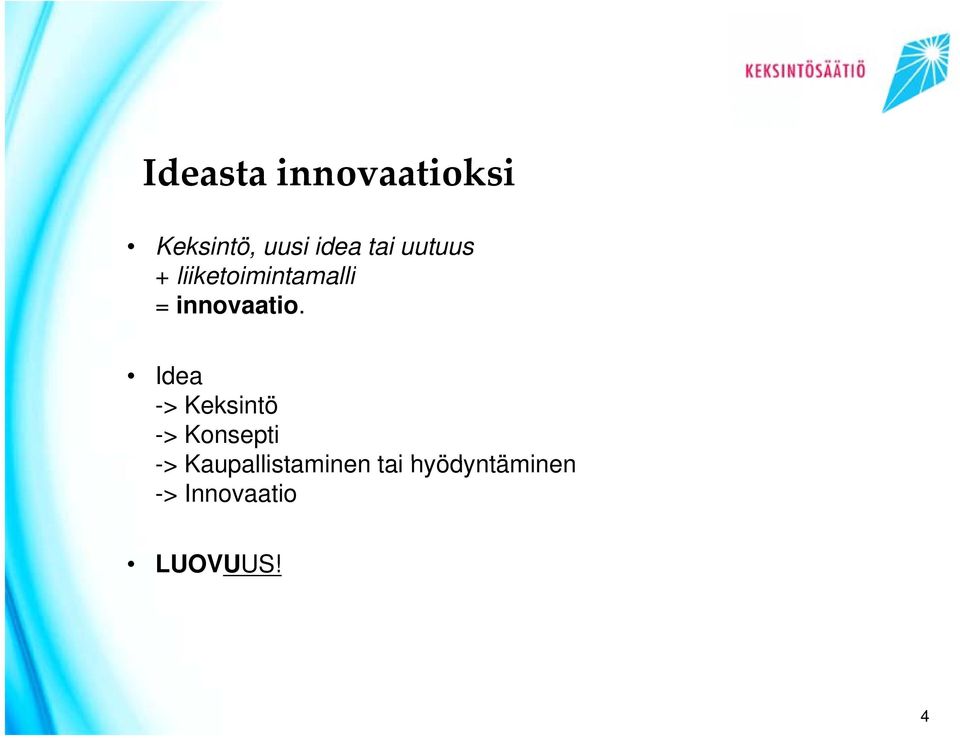 KEKSINTÖSÄÄTIÖ

Ideasta innovaatioksi

• Keksintö, uusi idea tai uutuus
+ liiketoimintamalli
= innovaatio.

• Idea
-> Keksintö
-> Konsepti
-> Kaupallistaminen tai hyödyntäminen
-> Innovaatio

• LUOVUUS!

4